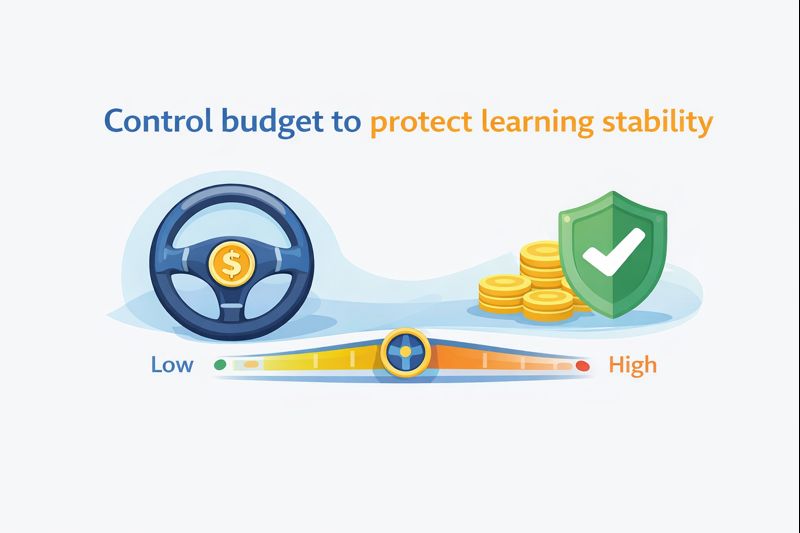 Control budget to protect learning stability

$

Low

High